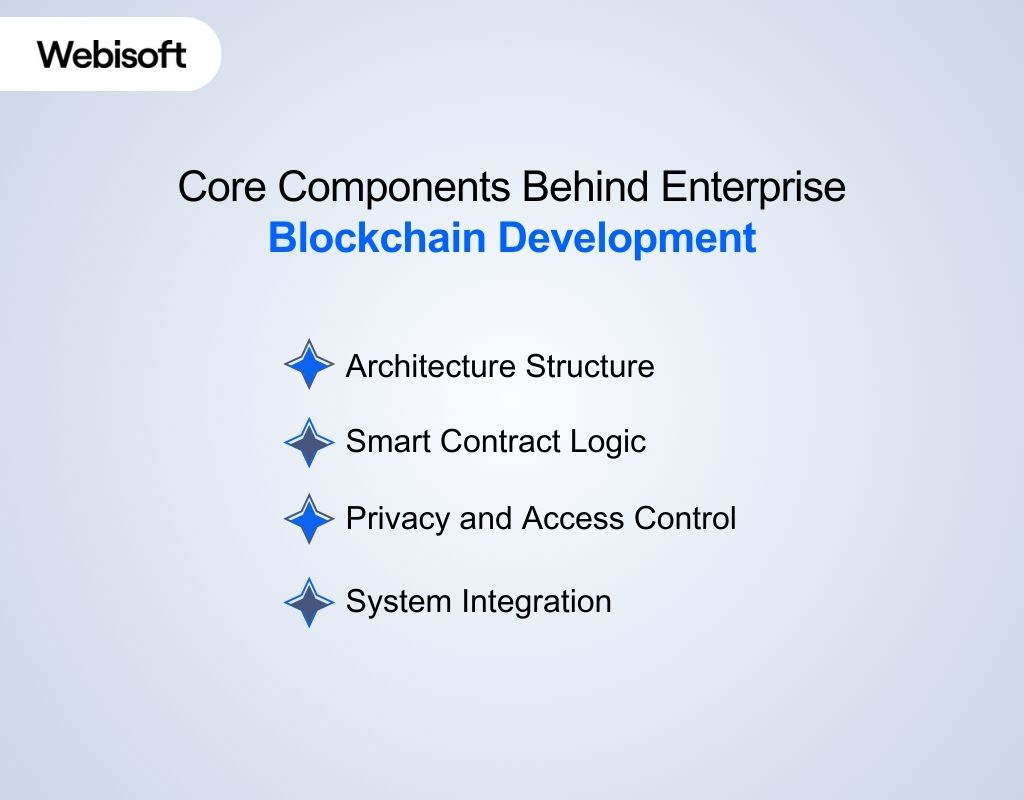 Webisoft

Core Components Behind Enterprise
Blockchain Development

Architecture Structure

Smart Contract Logic

Privacy and Access Control

System Integration